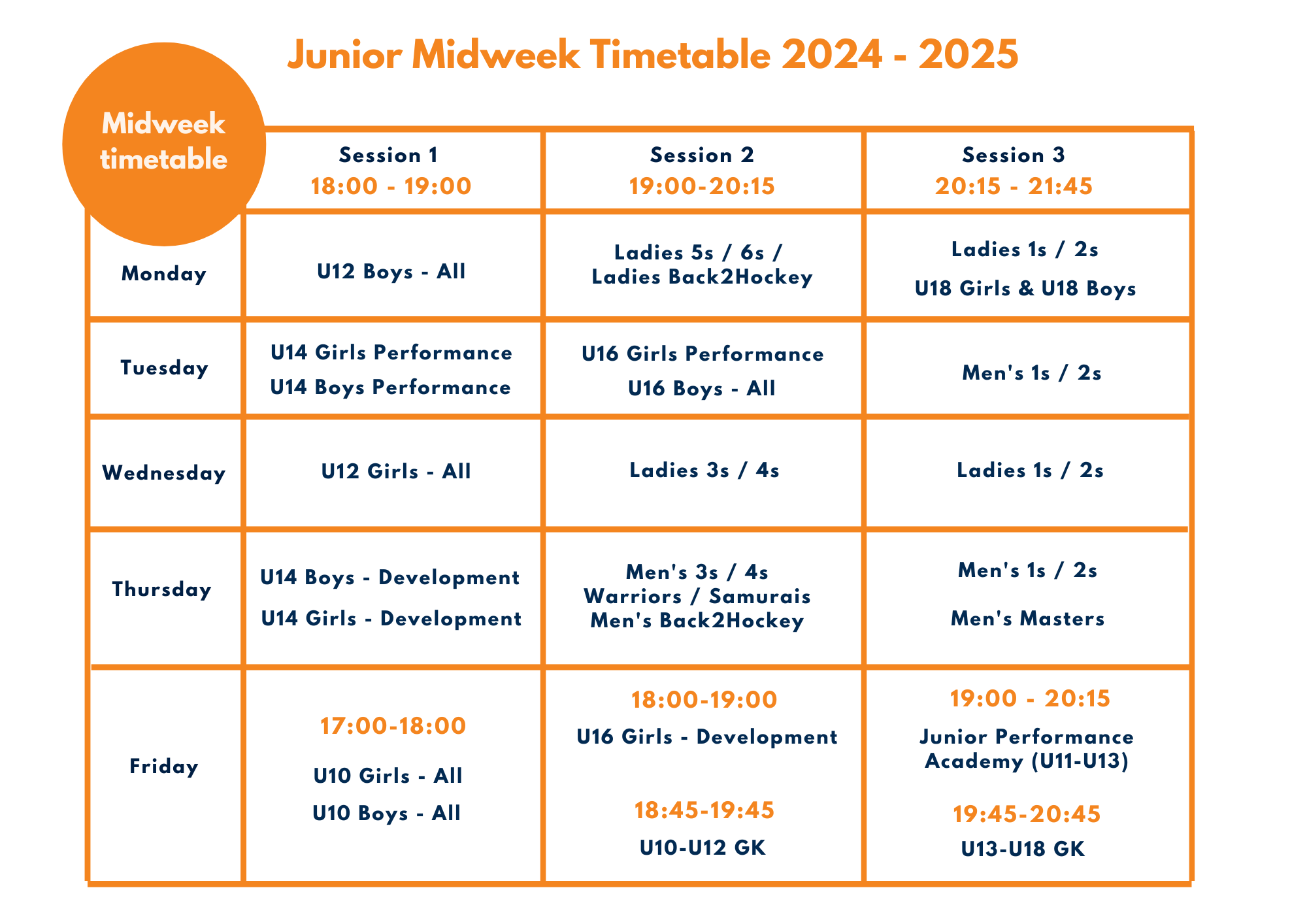 Junior Midweek Timetable 2024 - 2025

| Midweek timetable | Session 1 18:00 - 19:00 | Session 2 19:00-20:15 | Session 3 20:15 - 21:45 |
|---|---|---|---|
| Monday | U12 Boys - All | Ladies 5s / 6s / Ladies Back2Hockey | Ladies 1s / 2s U18 Girls & U18 Boys |
| Tuesday | U14 Girls Performance U14 Boys Performance | U16 Girls Performance U16 Boys - All | Men's 1s / 2s |
| Wednesday | U12 Girls - All | Ladies 3s / 4s | Ladies 1s / 2s |
| Thursday | U14 Boys - Development U14 Girls - Development | Men's 3s / 4s Warriors / Samurais Men's Back2Hockey | Men's 1s / 2s Men's Masters |
| Friday | 17:00-18:00 U10 Girls - All U10 Boys - All | 18:00-19:00 U16 Girls - Development 18:45-19:45 U10-U12 GK | 19:00 - 20:15 Junior Performance Academy (U11-U13) 19:45-20:45 U13-U18 GK |